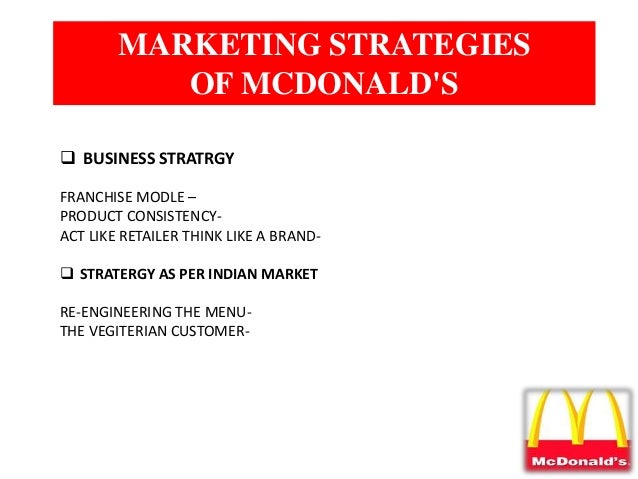 MARKETING STRATEGIES OF MCDONALD'S

❑ BUSINESS STRATRGY

FRANCHISE MODLE –
PRODUCT CONSISTENCY-
ACT LIKE RETAILER THINK LIKE A BRAND-

❑ STRATERGY AS PER INDIAN MARKET

RE-ENGINEERING THE MENU-
THE VEGITERIAN CUSTOMER-

McDonald's